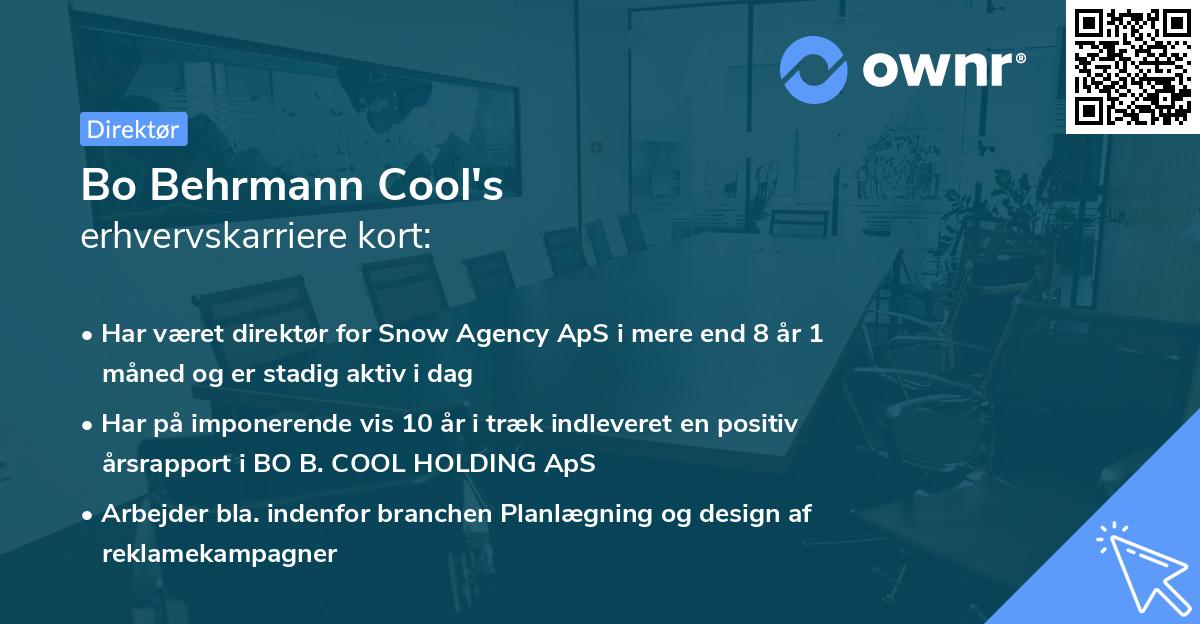 ownr®

Direktør

Bo Behrmann Cool's
erhvervskarriere kort:

• Har været direktør for Snow Agency ApS i mere end 8 år 1 måned og er stadig aktiv i dag

• Har på imponerende vis 10 år i træk indleveret en positiv årsrapport i BO B. COOL HOLDING ApS

• Arbejder bla. indenfor branchen Planlægning og design af reklamekampagner